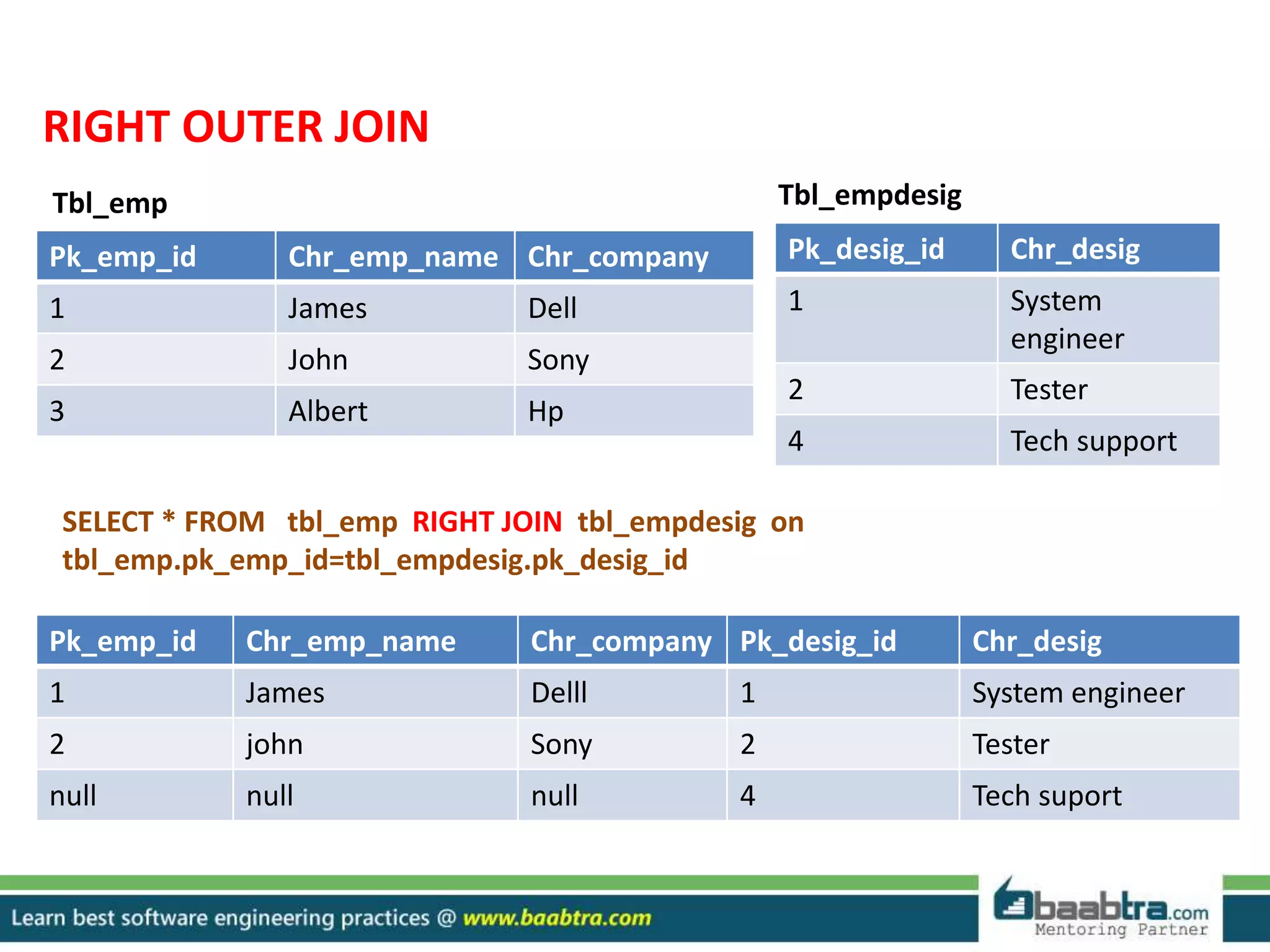 RIGHT OUTER JOIN

Tbl_emp

| Pk_emp_id | Chr_emp_name | Chr_company |
|---|---|---|
| 1 | James | Dell |
| 2 | John | Sony |
| 3 | Albert | Hp |

Tbl_empdesig

| Pk_desig_id | Chr_desig |
|---|---|
| 1 | System engineer |
| 2 | Tester |
| 4 | Tech support |

SELECT * FROM tbl_emp RIGHT JOIN tbl_empdesig on tbl_emp.pk_emp_id=tbl_empdesig.pk_desig_id

| Pk_emp_id | Chr_emp_name | Chr_company | Pk_desig_id | Chr_desig |
|---|---|---|---|---|
| 1 | James | Delll | 1 | System engineer |
| 2 | john | Sony | 2 | Tester |
| null | null | null | 4 | Tech suport |

Learn best software engineering practices @ www.baabtra.com

baabtra.com Mentoring Partner